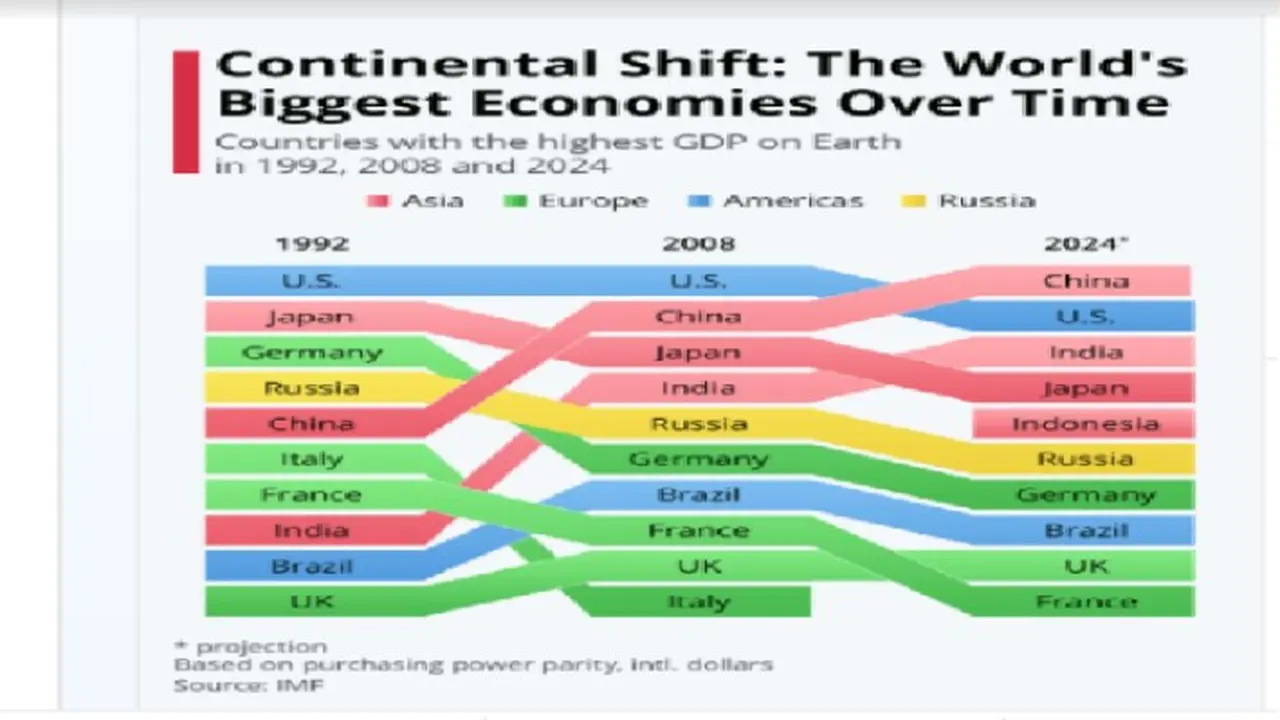 Continental Shift: The World's Biggest Economies Over Time

Countries with the highest GDP on Earth in 1992, 2008 and 2024

Asia Europe Americas Russia

| 1992 | 2008 | 2024* |
|---|---|---|
| U.S. | U.S. | China |
| Japan | China | U.S. |
| Germany | Japan | India |
| Russia | India | Japan |
| China | Russia | Indonesia |
| Italy | Germany | Russia |
| France | Brazil | Germany |
| India | France | Brazil |
| Brazil | UK | UK |
| UK | Italy | France |

* projection
Based on purchasing power parity, intl. dollars
Source: IMF